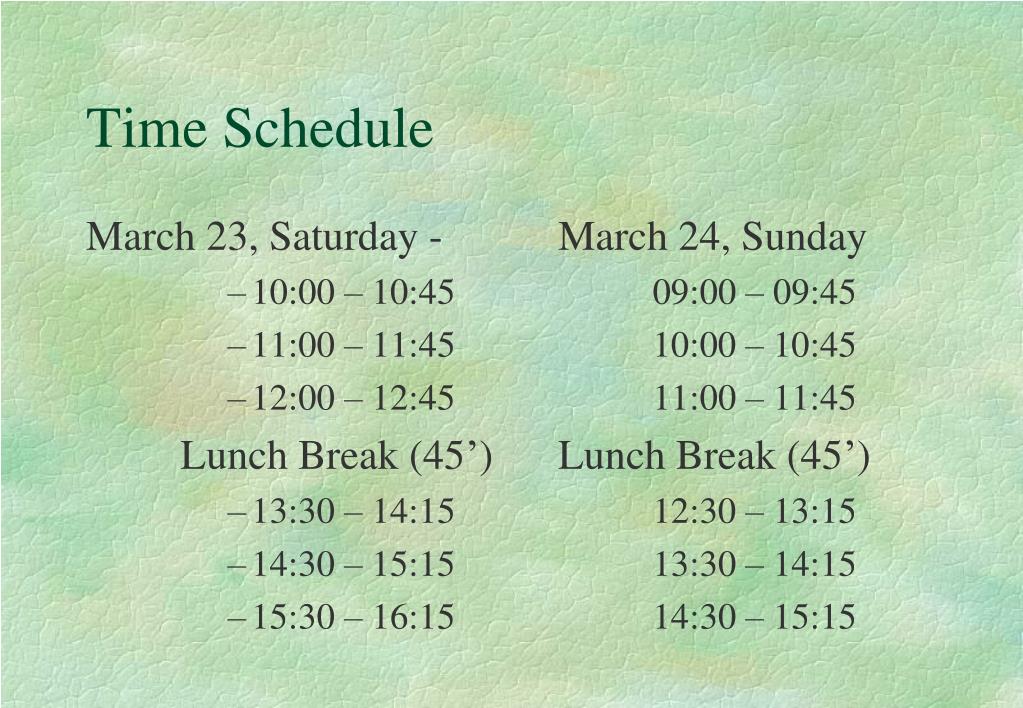 Time Schedule

March 23, Saturday -

– 10:00 – 10:45

– 11:00 – 11:45

– 12:00 – 12:45

Lunch Break (45’)

– 13:30 – 14:15

– 14:30 – 15:15

– 15:30 – 16:15

March 24, Sunday

09:00 – 09:45

10:00 – 10:45

11:00 – 11:45

Lunch Break (45’)

12:30 – 13:15

13:30 – 14:15

14:30 – 15:15